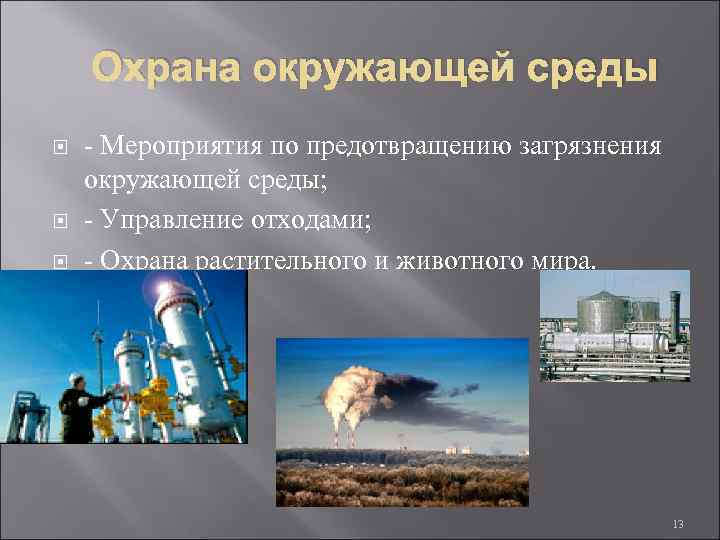 Охрана окружающей среды

- Мероприятия по предотвращению загрязнения окружающей среды;

- Управление отходами;

- Охрана растительного и животного мира.

13